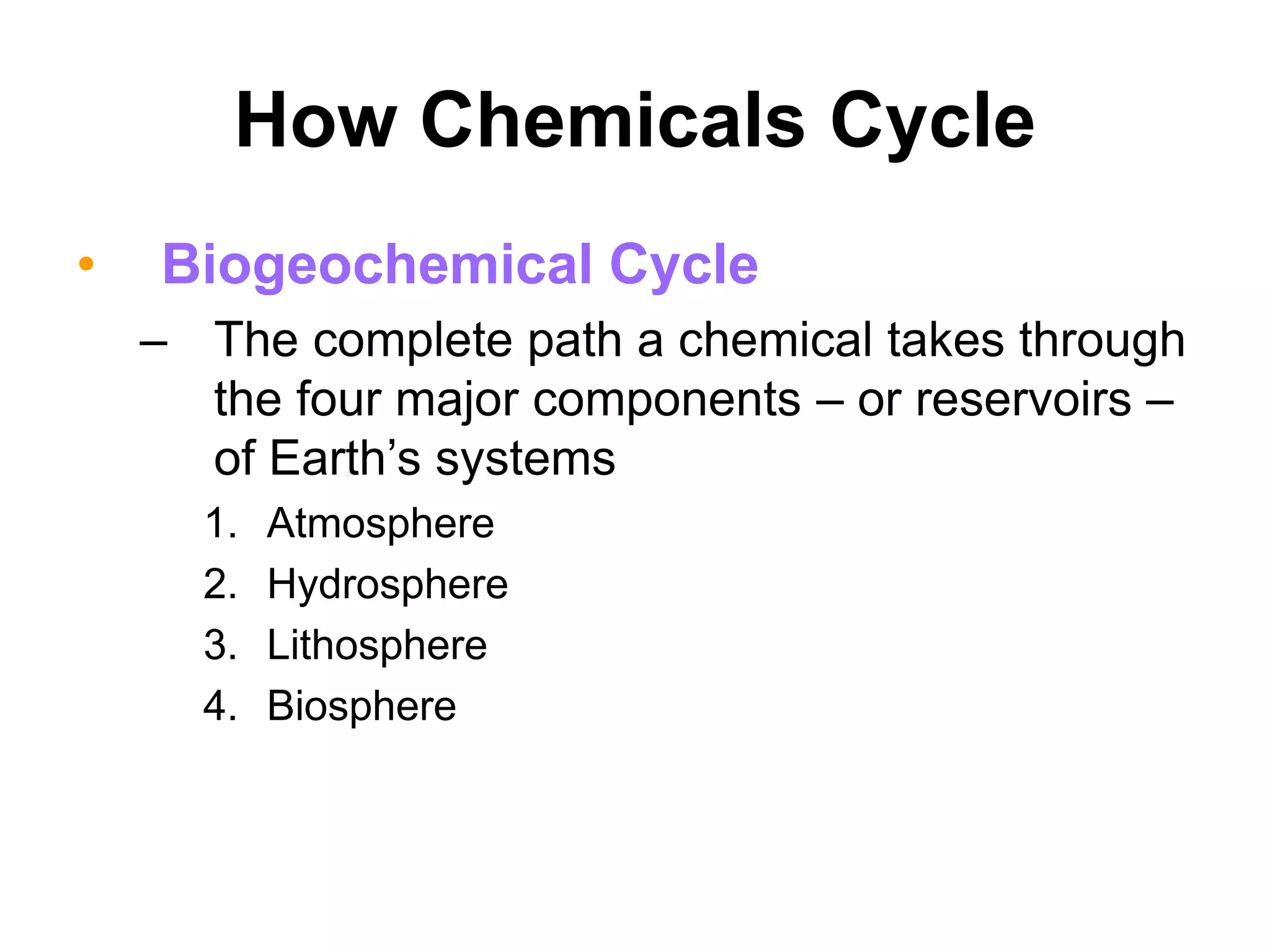 How Chemicals Cycle

• Biogeochemical Cycle

– The complete path a chemical takes through the four major components – or reservoirs – of Earth’s systems

1. Atmosphere
2. Hydrosphere
3. Lithosphere
4. Biosphere